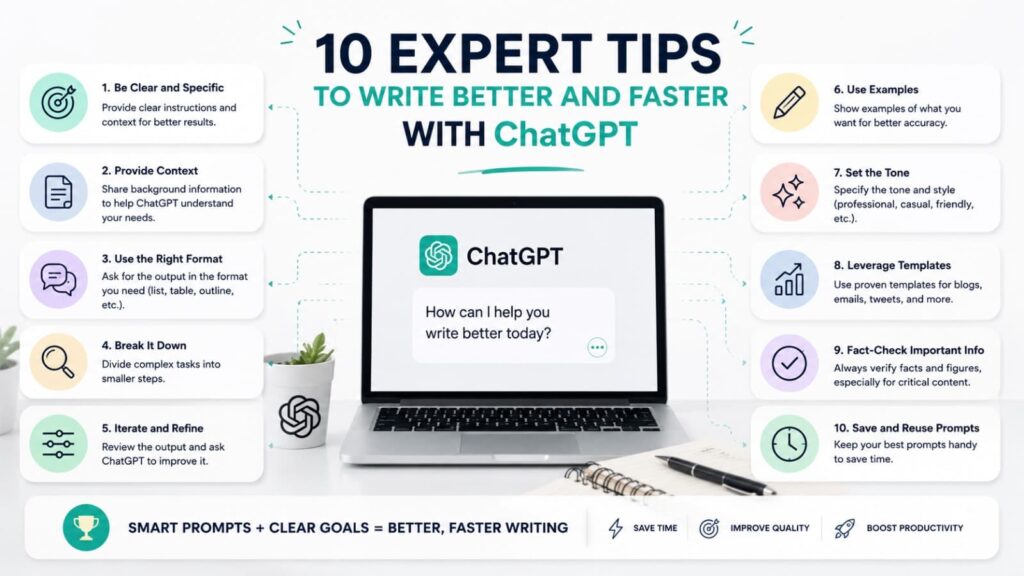 10 EXPERT TIPS
TO WRITE BETTER AND FASTER
WITH ChatGPT

1. Be Clear and Specific
Provide clear instructions and context for better results.

2. Provide Context
Share background information to help ChatGPT understand your needs.

3. Use the Right Format
Ask for the output in the format you need (list, table, outline, etc.).

4. Break It Down
Divide complex tasks into smaller steps.

5. Iterate and Refine
Review the output and ask ChatGPT to improve it.

ChatGPT

How can I help you write better today?

6. Use Examples
Show examples of what you want for better accuracy.

7. Set the Tone
Specify the tone and style (professional, casual, friendly, etc.).

8. Leverage Templates
Use proven templates for blogs, emails, tweets, and more.

9. Fact-Check Important Info
Always verify facts and figures, especially for critical content.

10. Save and Reuse Prompts
Keep your best prompts handy to save time.

SMART PROMPTS + CLEAR GOALS = BETTER, FASTER WRITING

SAVE TIME

IMPROVE QUALITY

BOOST PRODUCTIVITY